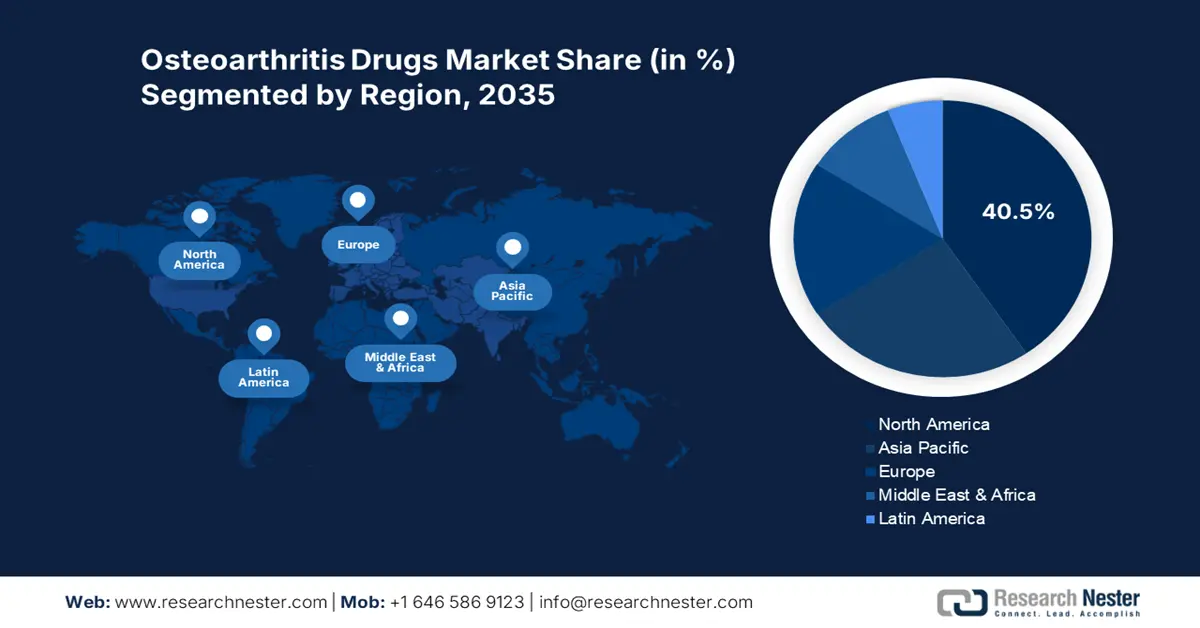 Osteoarthritis Drugs Market Share (in %)
Segmented by Region, 2035

North America

Europe

Asia Pacific

Latin America

Middle East & Africa

40.5%

North America
Asia Pacific
Europe
Middle East & Africa
Latin America

Web: www.researchnester.com | Mob: +1 646 586 9123 | info@researchnester.com

Research Nester
Connect. Lead. Accomplish